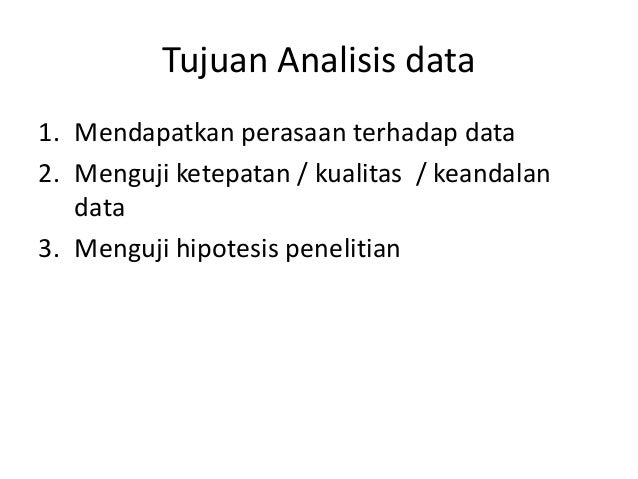 Tujuan Analisis data

1. Mendapatkan perasaan terhadap data
2. Menguji ketepatan / kualitas / keandalan data
3. Menguji hipotesis penelitian